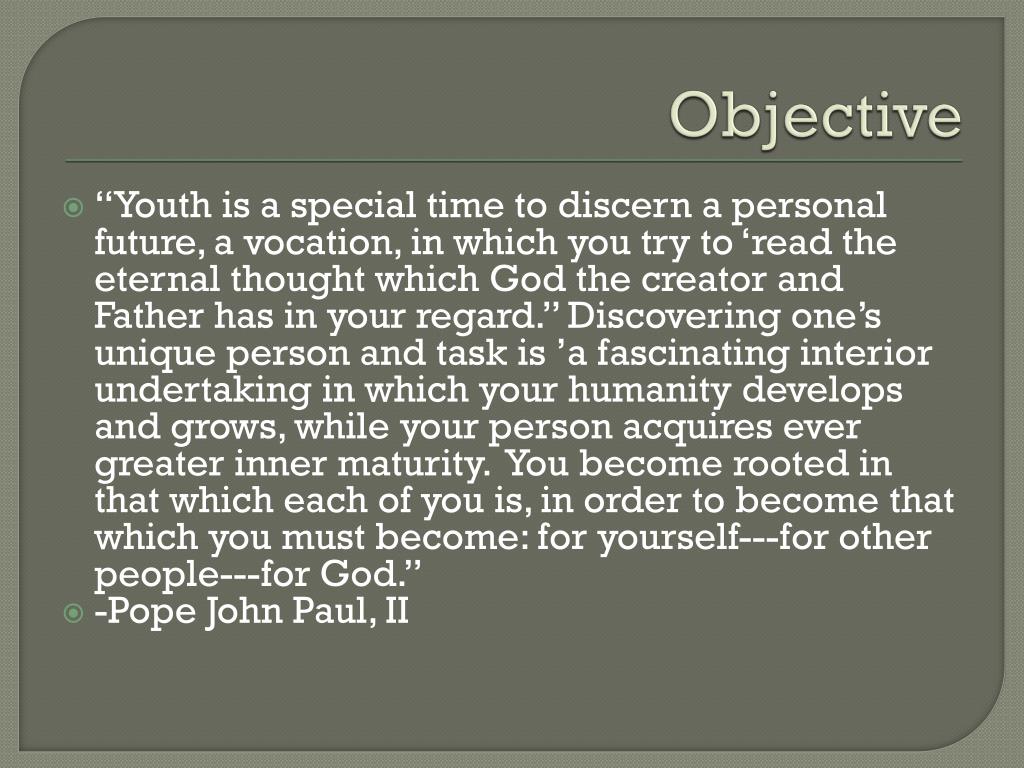 Objective

“Youth is a special time to discern a personal future, a vocation, in which you try to ‘read the eternal thought which God the creator and Father has in your regard.” Discovering one’s unique person and task is ’a fascinating interior undertaking in which your humanity develops and grows, while your person acquires ever greater inner maturity. You become rooted in that which each of you is, in order to become that which you must become: for yourself---for other people---for God.”

-Pope John Paul, II